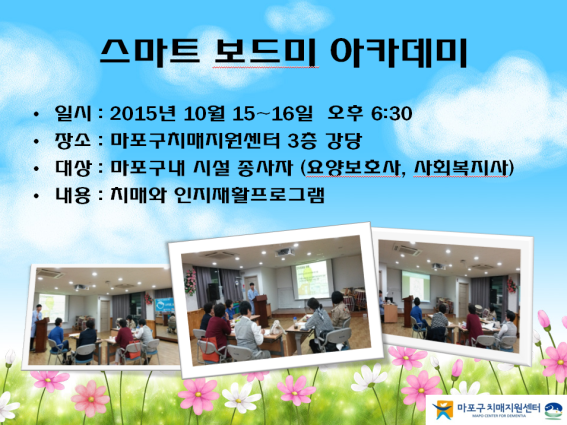 스마트 보드미 아카데미

• 일시 : 2015년 10월 15~16일 오후 6:30
• 장소 : 마포구치매지원센터 3층 강당
• 대상 : 마포구내 시설 종사자 (요양보호사, 사회복지사)
• 내용 : 치매와 인지재활프로그램

마포구 치매지원센터
MAPO CENTER FOR DEMENTIA